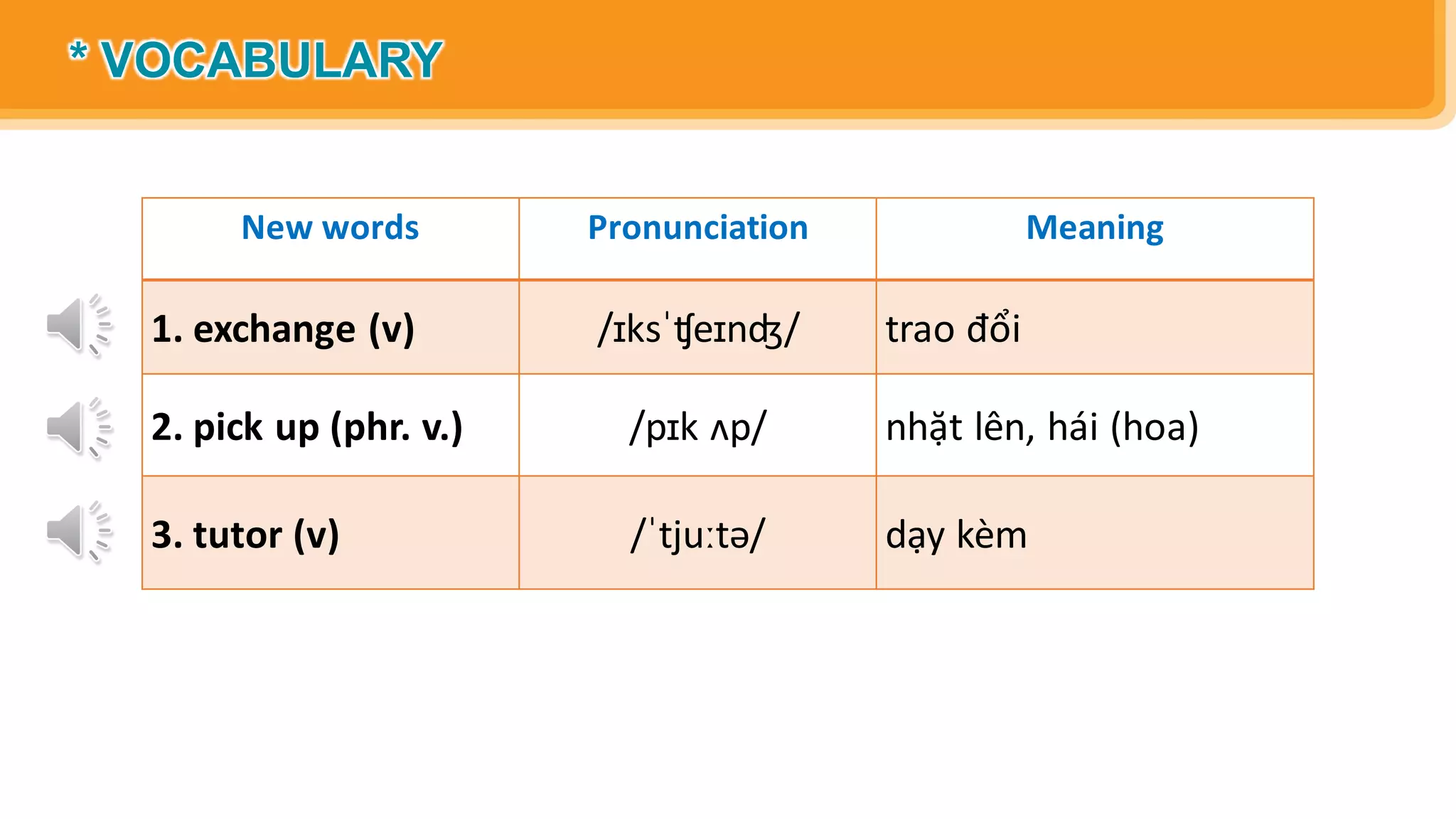 * VOCABULARY

| New words | Pronunciation | Meaning |
|---|---|---|
| 1. exchange (v) | /ɪksˈʧeɪnʤ/ | trao đổi |
| 2. pick up (phr. v.) | /pɪk ʌp/ | nhặt lên, hái (hoa) |
| 3. tutor (v) | /ˈtjuːtə/ | dạy kèm |